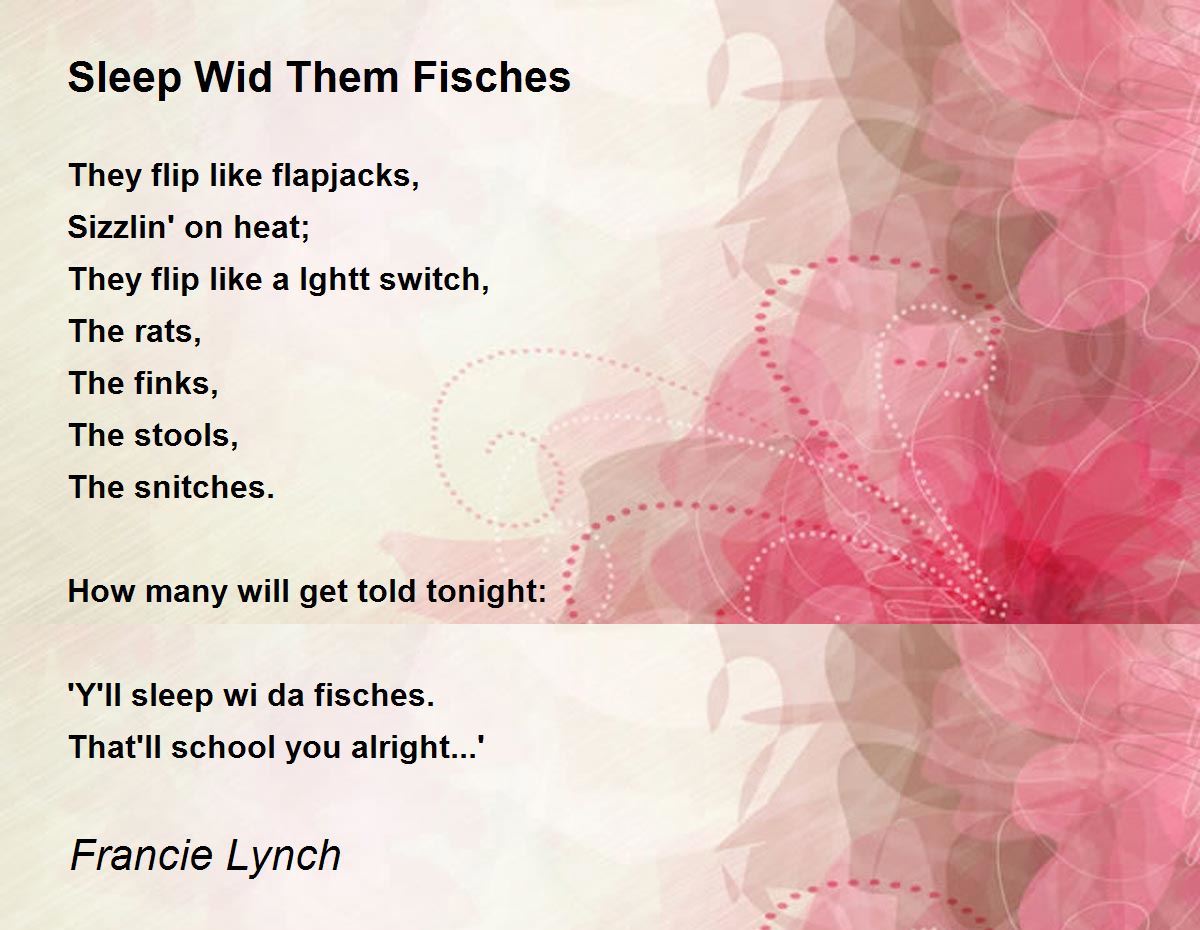 Sleep Wid Them Fisches

They flip like flapjacks,
Sizzlin' on heat;
They flip like a lghtt switch,
The rats,
The finks,
The stools,
The snitches.

How many will get told tonight:

'Y'll sleep wi da fisches.
That'll school you alright...'

Francie Lynch